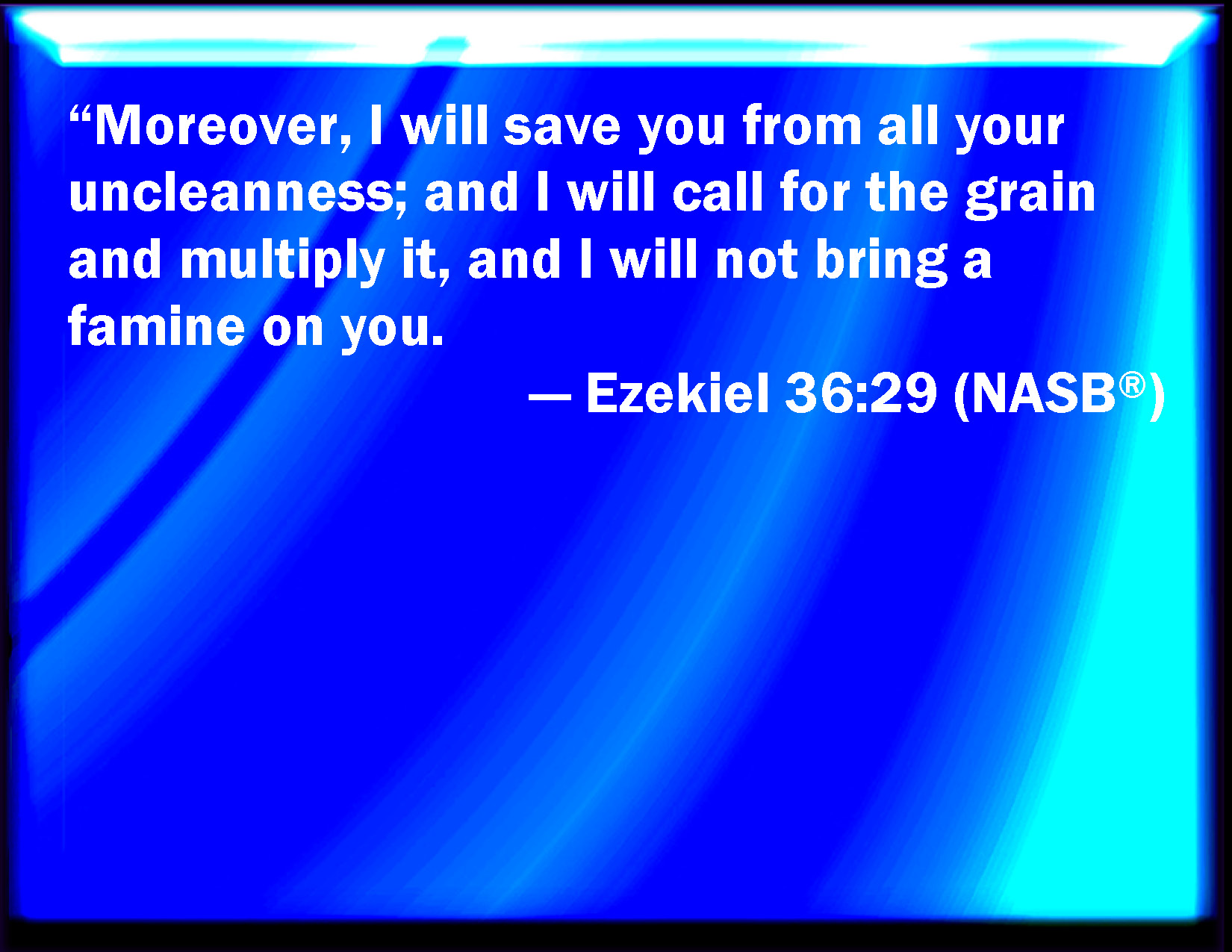 “Moreover, I will save you from all your uncleanness; and I will call for the grain and multiply it, and I will not bring a famine on you.

— Ezekiel 36:29 (NASB®)